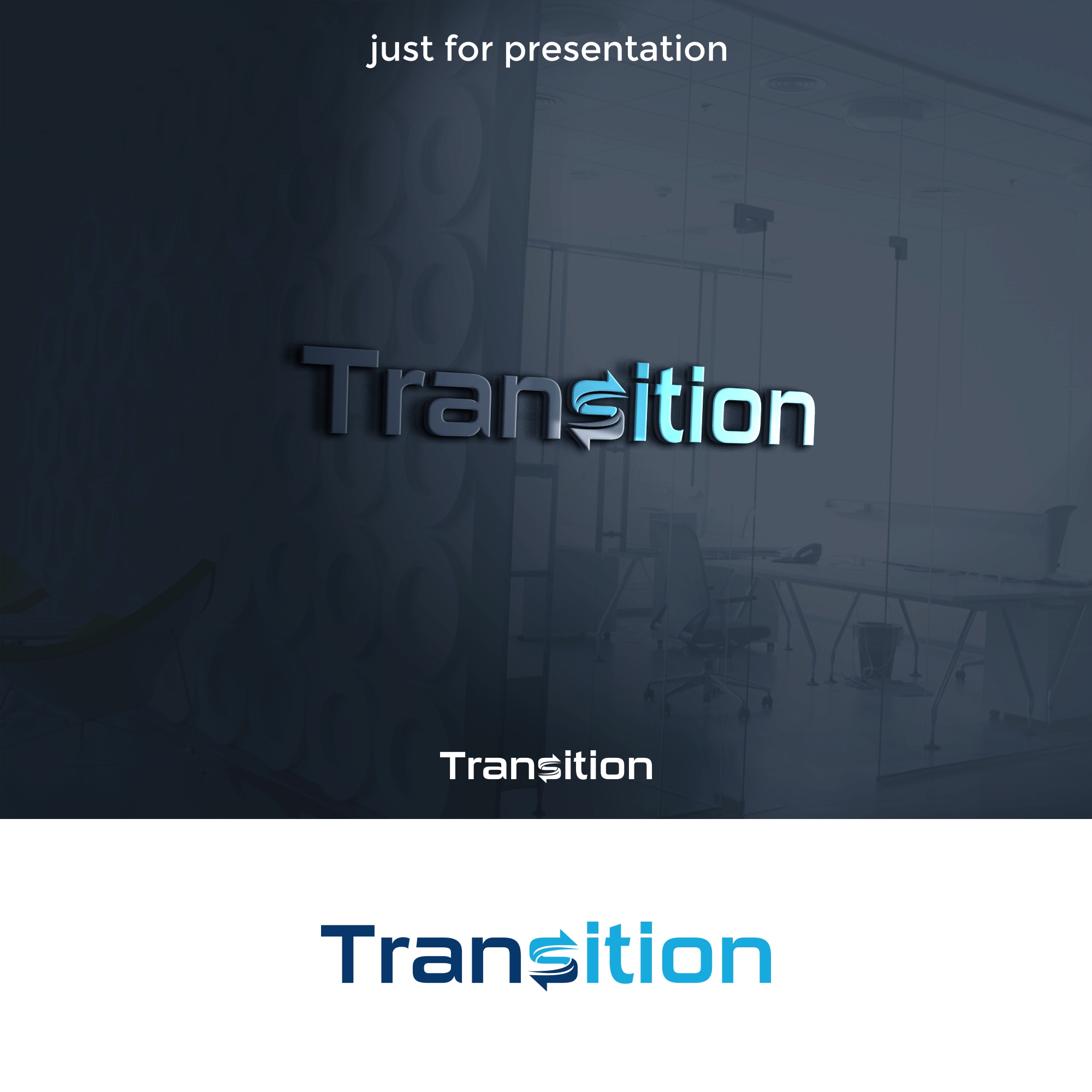 just for presentation

Transition

Transition

Transition